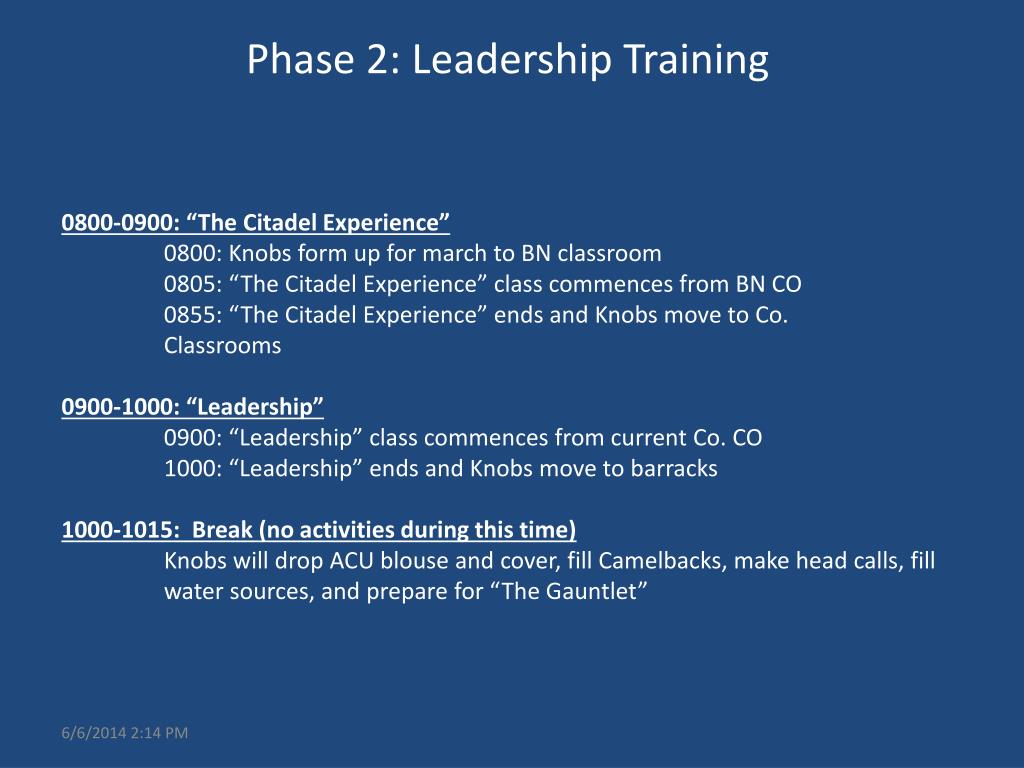 Phase 2: Leadership Training

0800-0900: “The Citadel Experience”
0800: Knobs form up for march to BN classroom
0805: “The Citadel Experience” class commences from BN CO
0855: “The Citadel Experience” ends and Knobs move to Co. Classrooms

0900-1000: “Leadership”
0900: “Leadership” class commences from current Co. CO
1000: “Leadership” ends and Knobs move to barracks

1000-1015: Break (no activities during this time)
Knobs will drop ACU blouse and cover, fill Camelbacks, make head calls, fill water sources, and prepare for “The Gauntlet”

6/6/2014 2:14 PM